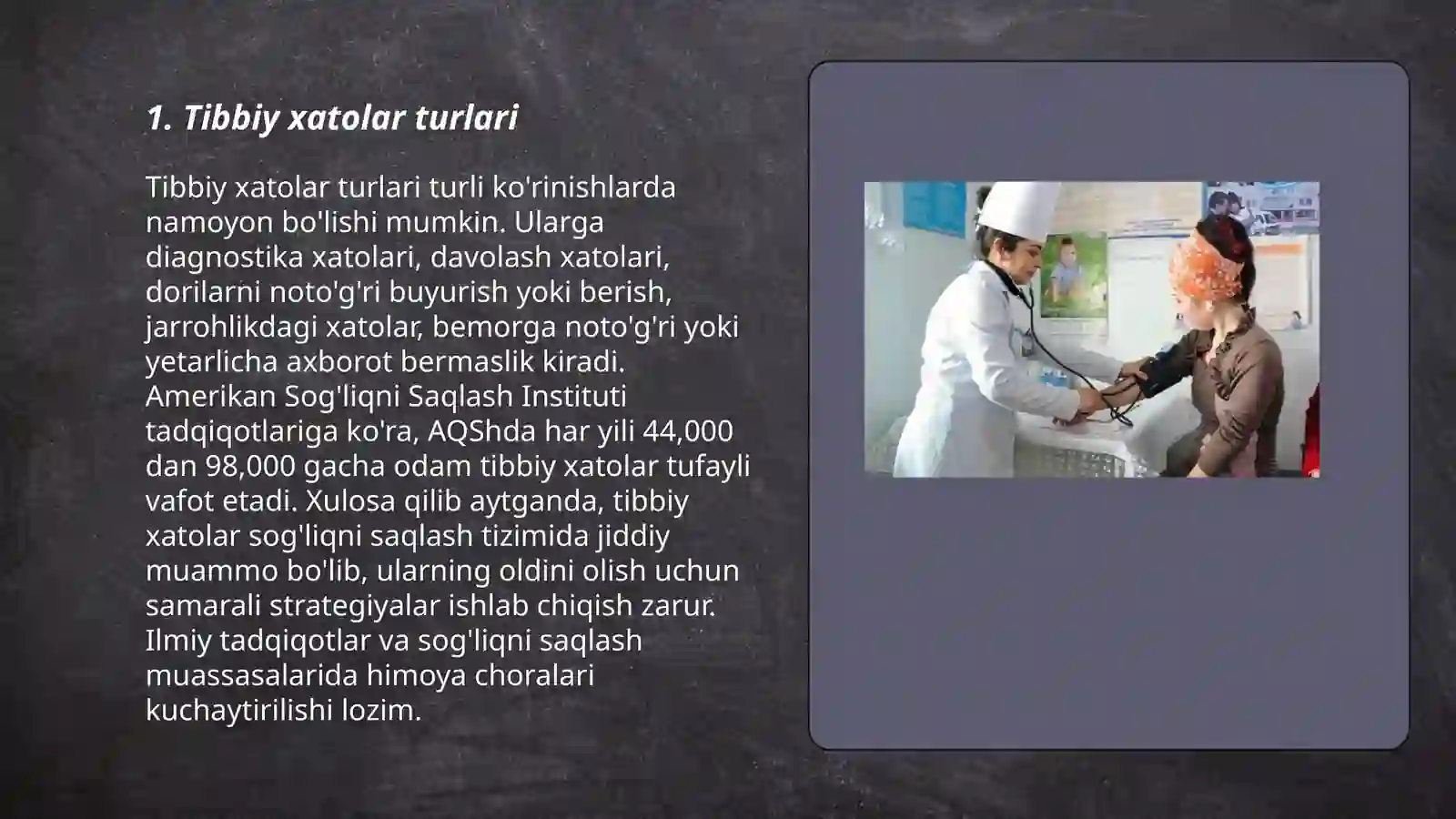 1. Tibbiy xatolar turlari

Tibbiy xatolar turlari turli ko'rinishlarda namoyon bo'lishi mumkin. Ularga diagnostika xatolari, davolash xatolari, dorilarni noto'g'ri buyurish yoki berish, jarrohlikdagi xatolar, bemorga noto'g'ri yoki yetarlicha axborot bermaslik kiradi. Amerikan Sog'liqni Saqlash Instituti tadqiqotlariga ko'ra, AQShda har yili 44,000 dan 98,000 gacha odam tibbiy xatolar tufayli vafot etadi. Xulosa qilib aytganda, tibbiy xatolar sog'liqni saqlash tizimida jiddiy muammo bo'lib, ularning oldini olish uchun samarali strategiyalar ishlab chiqish zarur. Ilmiy tadqiqotlar va sog'liqni saqlash muassasalarida himoya choralari kuchaytirilishi lozim.